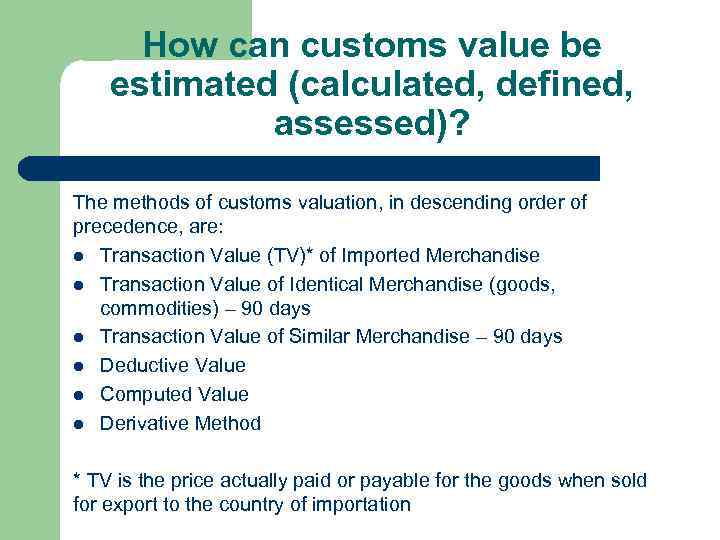 How can customs value be estimated (calculated, defined, assessed)?

The methods of customs valuation, in descending order of precedence, are:
- Transaction Value (TV)* of Imported Merchandise
- Transaction Value of Identical Merchandise (goods, commodities) – 90 days
- Transaction Value of Similar Merchandise – 90 days
- Deductive Value
- Computed Value
- Derivative Method

* TV is the price actually paid or payable for the goods when sold for export to the country of importation